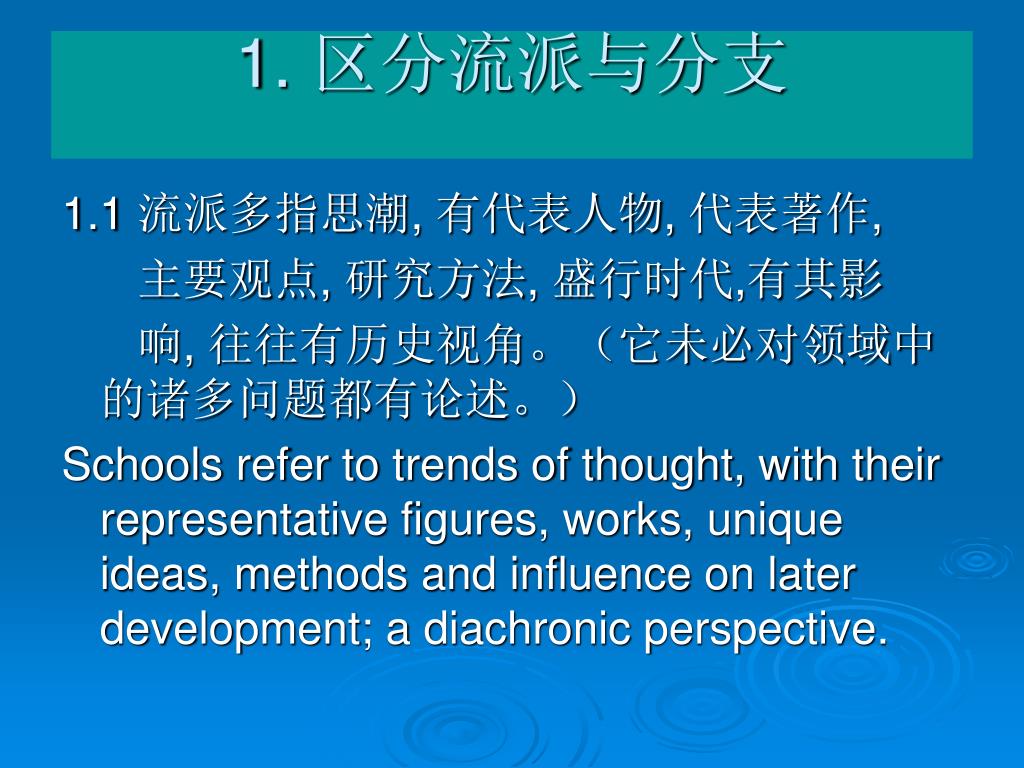 1. 区分流派与分支

1.1 流派多指思潮, 有代表人物, 代表著作, 主要观点, 研究方法, 盛行时代,有其影响, 往往有历史视角。（它未必对领域中的诸多问题都有论述。）

Schools refer to trends of thought, with their representative figures, works, unique ideas, methods and influence on later development; a diachronic perspective.